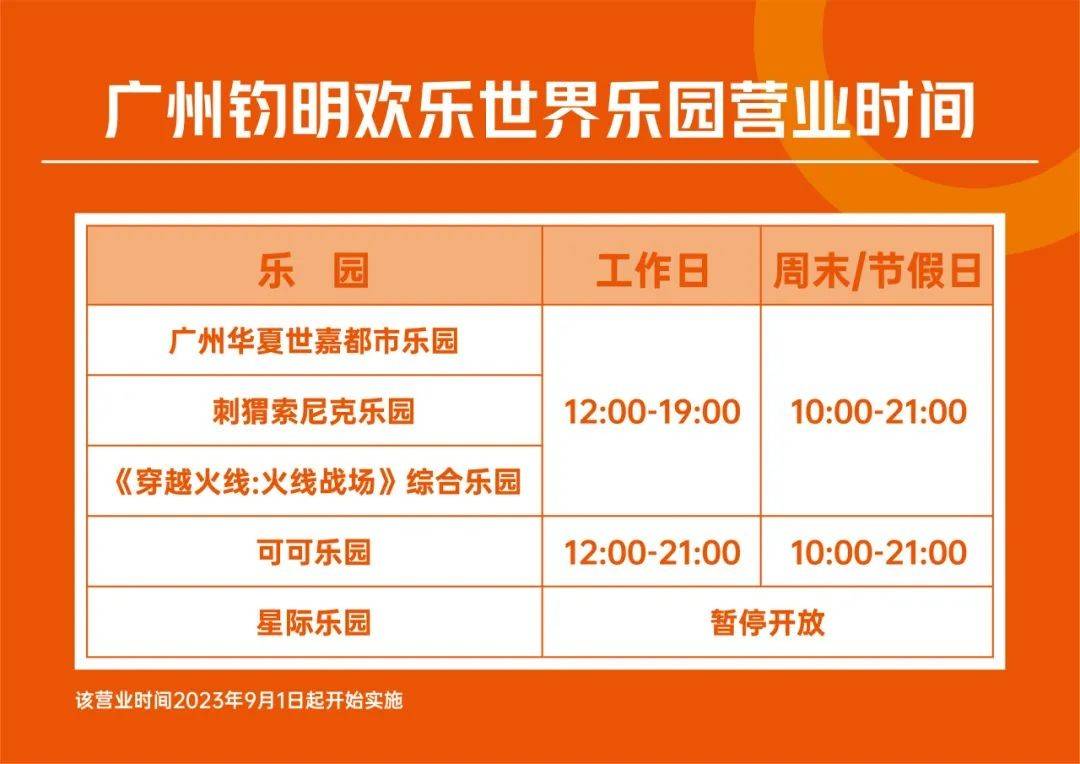 广州钧明欢乐世界乐园营业时间

| 乐　园 | 工作日 | 周末/节假日 |
|---|---|---|
| 广州华夏世嘉都市乐园 | 12:00-19:00 | 10:00-21:00 |
| 刺猬索尼克乐园 | 12:00-19:00 | 10:00-21:00 |
| 《穿越火线:火线战场》综合乐园 | 12:00-19:00 | 10:00-21:00 |
| 可可乐园 | 12:00-21:00 | 10:00-21:00 |
| 星际乐园 | 暂停开放 | 暂停开放 |

该营业时间2023年9月1日起开始实施